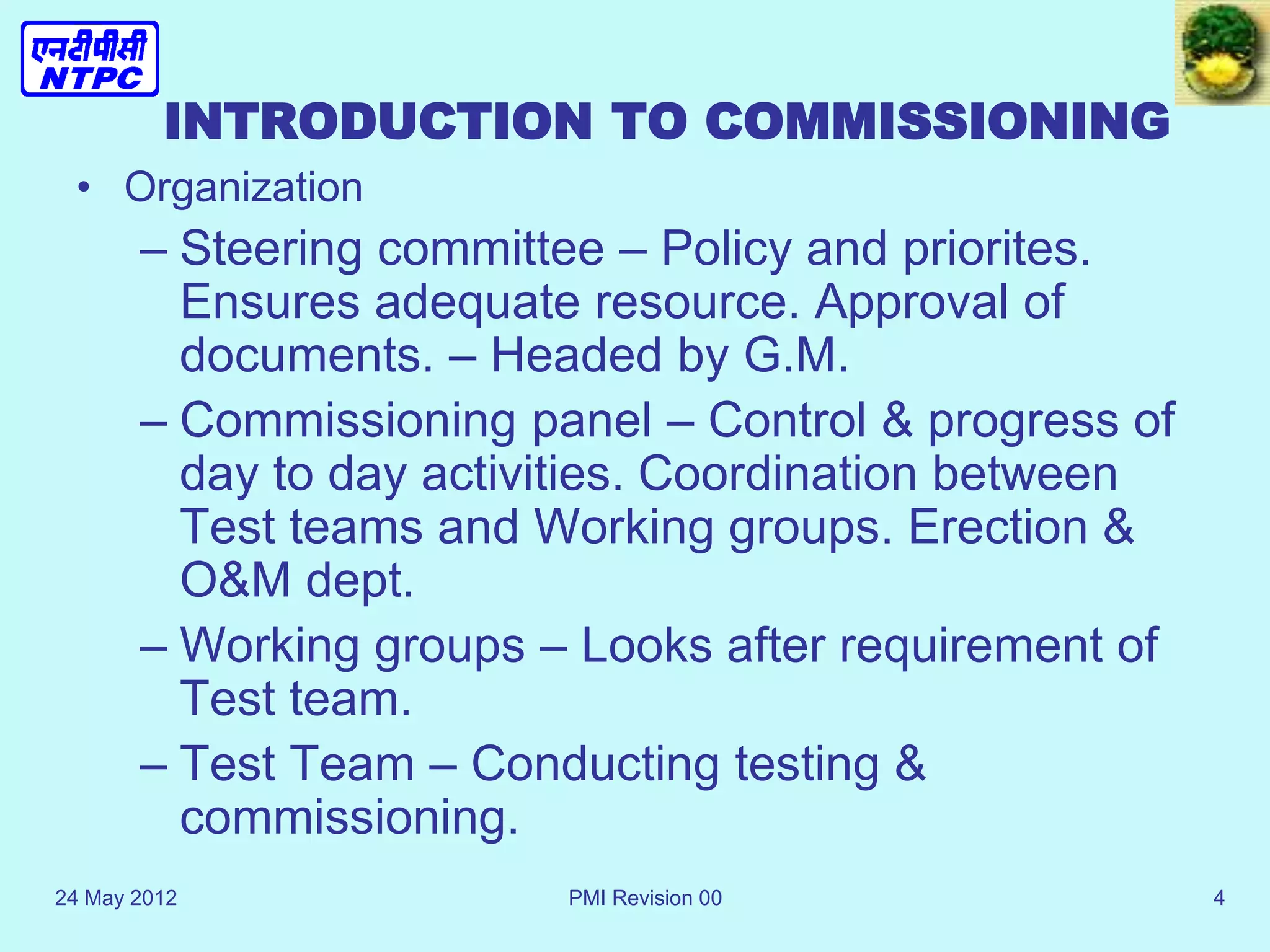 एनटीपीसी
NTPC

INTRODUCTION TO COMMISSIONING

• Organization

– Steering committee – Policy and priorites. Ensures adequate resource. Approval of documents. – Headed by G.M.

– Commissioning panel – Control & progress of day to day activities. Coordination between Test teams and Working groups. Erection & O&M dept.

– Working groups – Looks after requirement of Test team.

– Test Team – Conducting testing & commissioning.

24 May 2012

PMI Revision 00

4